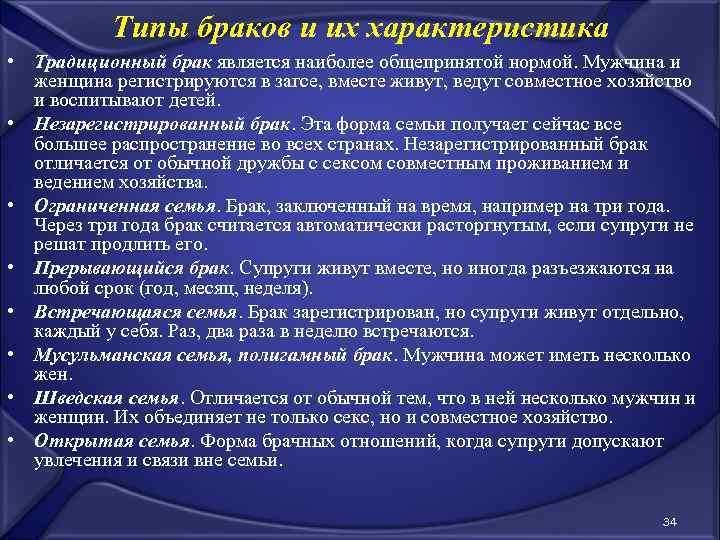 Типы браков и их характеристика

• Традиционный брак является наиболее общепринятой нормой. Мужчина и женщина регистрируются в загсе, вместе живут, ведут совместное хозяйство и воспитывают детей.

• Незарегистрированный брак. Эта форма семьи получает сейчас все большее распространение во всех странах. Незарегистрированный брак отличается от обычной дружбы с сексом совместным проживанием и ведением хозяйства.

• Ограниченная семья. Брак, заключенный на время, например на три года. Через три года брак считается автоматически расторгнутым, если супруги не решат продлить его.

• Прерывающийся брак. Супруги живут вместе, но иногда разъезжаются на любой срок (год, месяц, неделя).

• Встречающаяся семья. Брак зарегистрирован, но супруги живут отдельно, каждый у себя. Раз, два раза в неделю встречаются.

• Мусульманская семья, полигамный брак. Мужчина может иметь несколько жен.

• Шведская семья. Отличается от обычной тем, что в ней несколько мужчин и женщин. Их объединяет не только секс, но и совместное хозяйство.

• Открытая семья. Форма брачных отношений, когда супруги допускают увлечения и связи вне семьи.

34